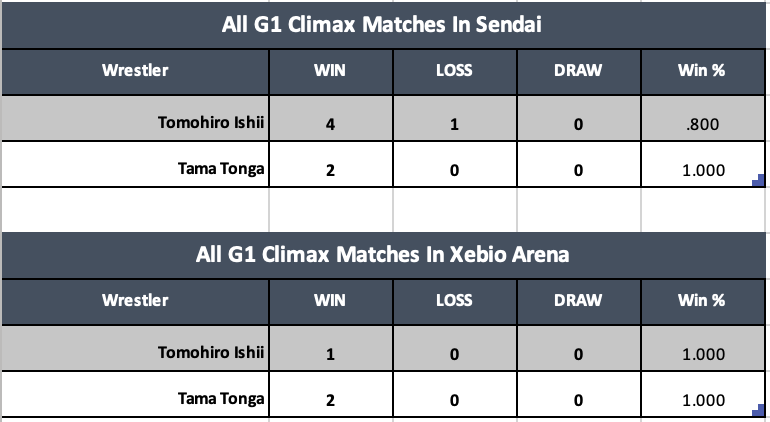 All G1 Climax Matches In Sendai

| Wrestler | WIN | LOSS | DRAW | Win % |
|---|---|---|---|---|
| Tomohiro Ishii | 4 | 1 | 0 | .800 |
| Tama Tonga | 2 | 0 | 0 | 1.000 |

All G1 Climax Matches In Xebio Arena

| Wrestler | WIN | LOSS | DRAW | Win % |
|---|---|---|---|---|
| Tomohiro Ishii | 1 | 0 | 0 | 1.000 |
| Tama Tonga | 2 | 0 | 0 | 1.000 |